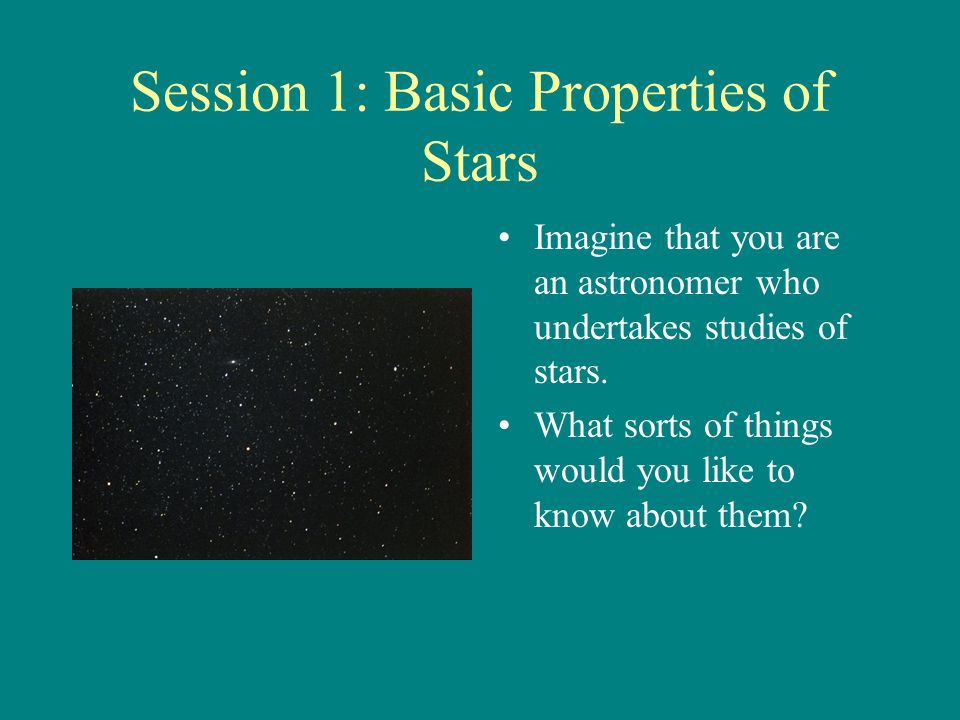 Session 1: Basic Properties of Stars

• Imagine that you are an astronomer who undertakes studies of stars.
• What sorts of things would you like to know about them?